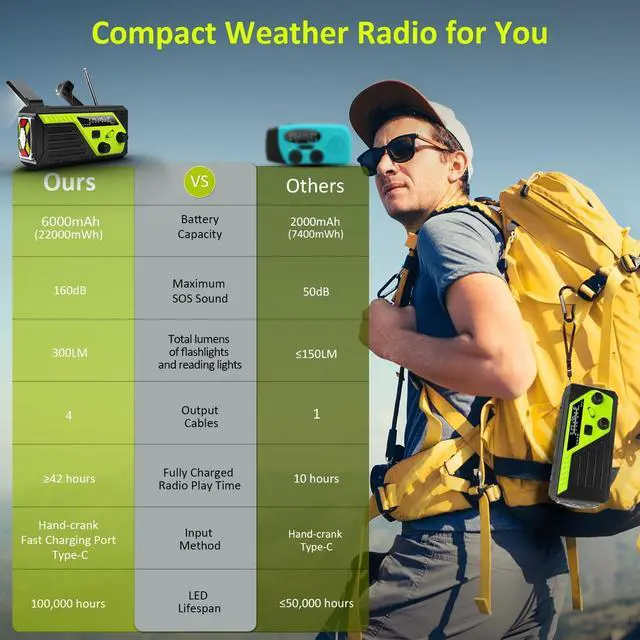 Compact Weather Radio for You

| Ours | VS | Others |
|---|---|---|
| 6000mAh (22000mWh) | Battery Capacity | 2000mAh (7400mWh) |
| 160dB | Maximum SOS Sound | 50dB |
| 300LM | Total lumens of flashlights and reading lights | ≤150LM |
| 4 | Output Cables | 1 |
| ≥42 hours | Fully Charged Radio Play Time | 10 hours |
| Hand-crank Fast Charging Port Type-C | Input Method | Hand-crank Type-C |
| 100,000 hours | LED Lifespan | ≤50,000 hours |